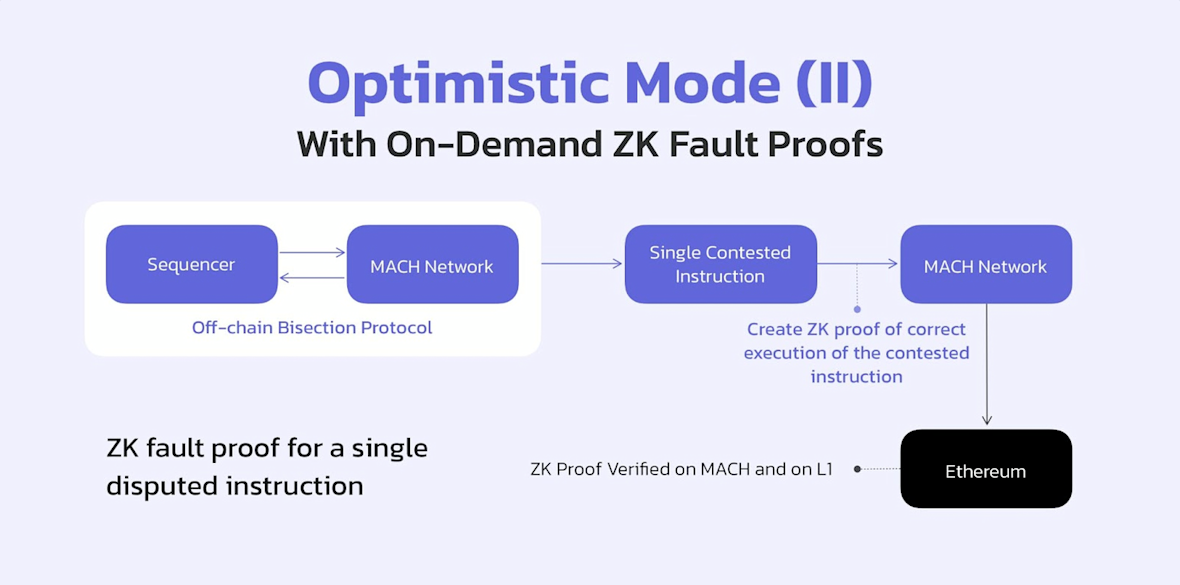 Optimistic Mode (II)
With On-Demand ZK Fault Proofs

Sequencer

MACH Network

Off-chain Bisection Protocol

Single Contested Instruction

MACH Network

Create ZK proof of correct execution of the contested instruction

ZK fault proof for a single disputed instruction

ZK Proof Verified on MACH and on L1

Ethereum